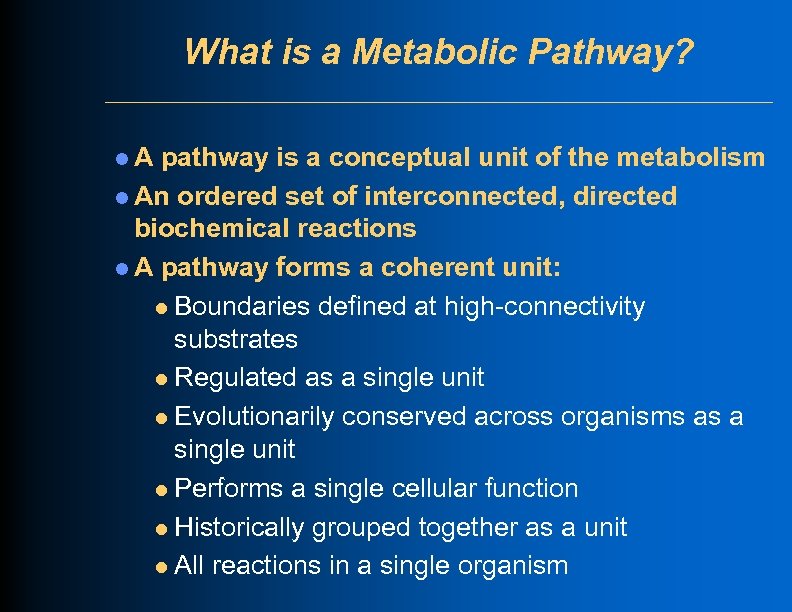 What is a Metabolic Pathway?

- A pathway is a conceptual unit of the metabolism
- An ordered set of interconnected, directed biochemical reactions
- A pathway forms a coherent unit:
  - Boundaries defined at high-connectivity substrates
  - Regulated as a single unit
  - Evolutionarily conserved across organisms as a single unit
  - Performs a single cellular function
  - Historically grouped together as a unit
  - All reactions in a single organism